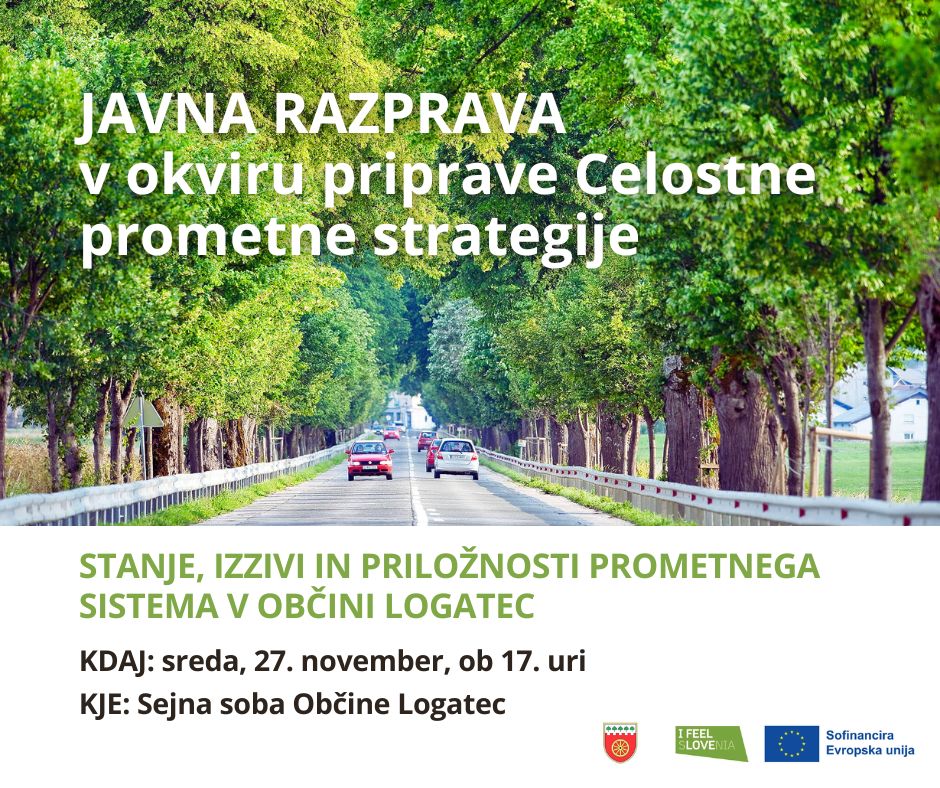 JAVNA RAZPRAVA
v okviru priprave Celostne prometne strategije

STANJE, IZZIVI IN PRILOŽNOSTI PROMETNEGA SISTEMA V OBČINI LOGATEC

KDAJ: sreda, 27. november, ob 17. uri

KJE: Sejna soba Občine Logatec

I FEEL SLOVENIA

Sofinancira Evropska unija